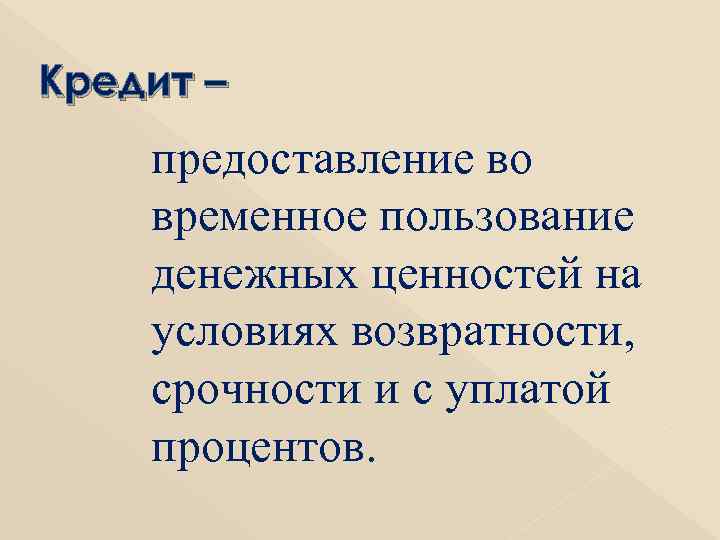 Кредит –

предоставление во временное пользование денежных ценностей на условиях возвратности, срочности и с уплатой процентов.